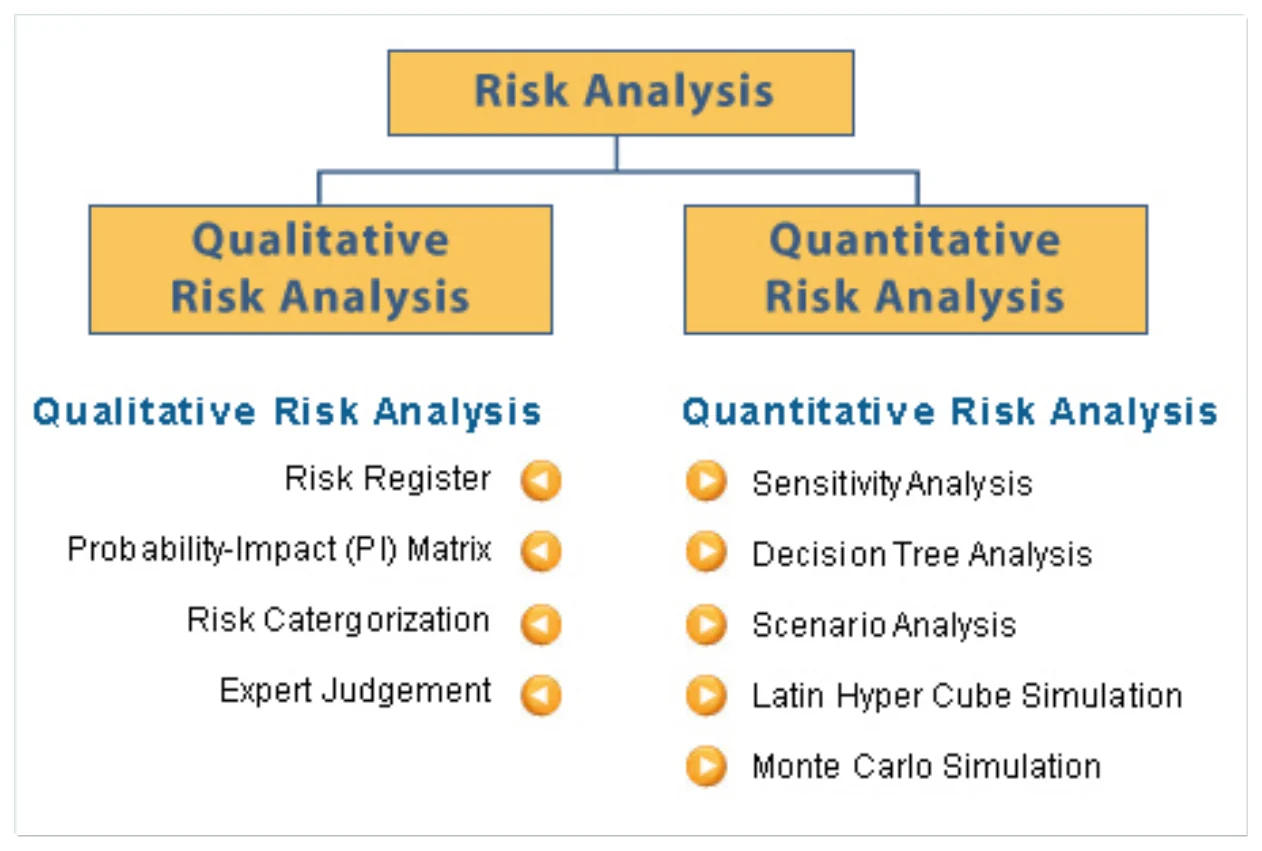 Risk Analysis

Qualitative Risk Analysis

Quantitative Risk Analysis

Qualitative Risk Analysis

Risk Register

Probability-Impact (PI) Matrix

Risk Catergorization

Expert Judgement

Quantitative Risk Analysis

Sensitivity Analysis

Decision Tree Analysis

Scenario Analysis

Latin Hyper Cube Simulation

Monte Carlo Simulation